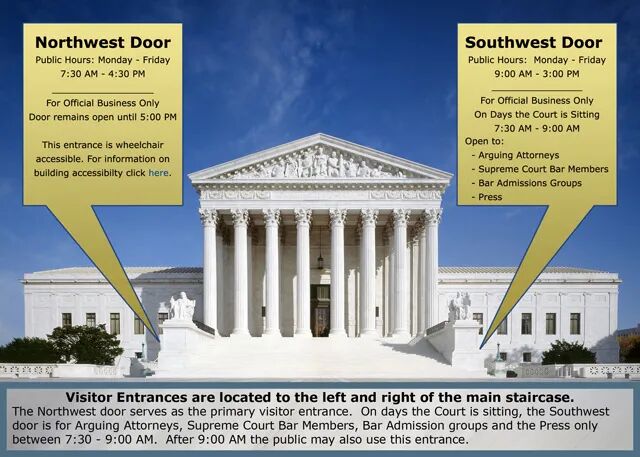 Northwest Door
Public Hours: Monday - Friday
7:30 AM - 4:30 PM

For Official Business Only
Door remains open until 5:00 PM

This entrance is wheelchair accessible. For information on building accessibilty click here.

Southwest Door
Public Hours: Monday - Friday
9:00 AM - 3:00 PM

For Official Business Only
On Days the Court is Sitting
7:30 AM - 9:00 AM
Open to:
- Arguing Attorneys
- Supreme Court Bar Members
- Bar Admissions Groups
- Press

Visitor Entrances are located to the left and right of the main staircase.
The Northwest door serves as the primary visitor entrance. On days the Court is sitting, the Southwest door is for Arguing Attorneys, Supreme Court Bar Members, Bar Admission groups and the Press only between 7:30 - 9:00 AM. After 9:00 AM the public may also use this entrance.